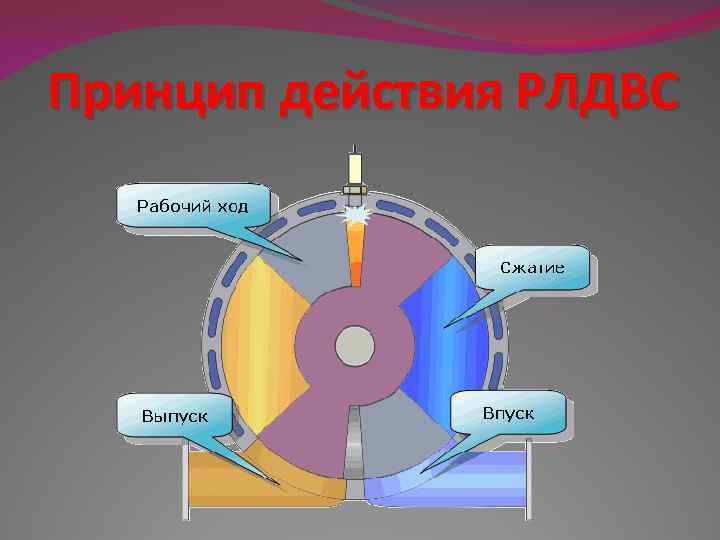 Принцип действия РЛДВС

Рабочий ход

Сжатие

Выпуск

Впуск